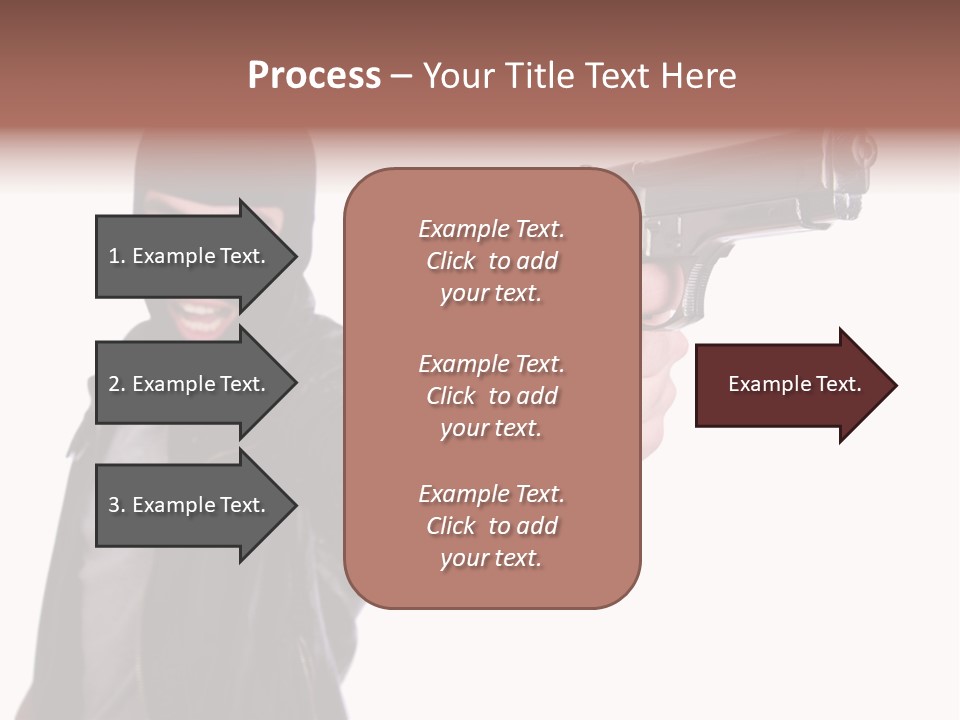 Process – Your Title Text Here

1. Example Text.

2. Example Text.

3. Example Text.

Example Text. Click to add your text.

Example Text. Click to add your text.

Example Text. Click to add your text.

Example Text.